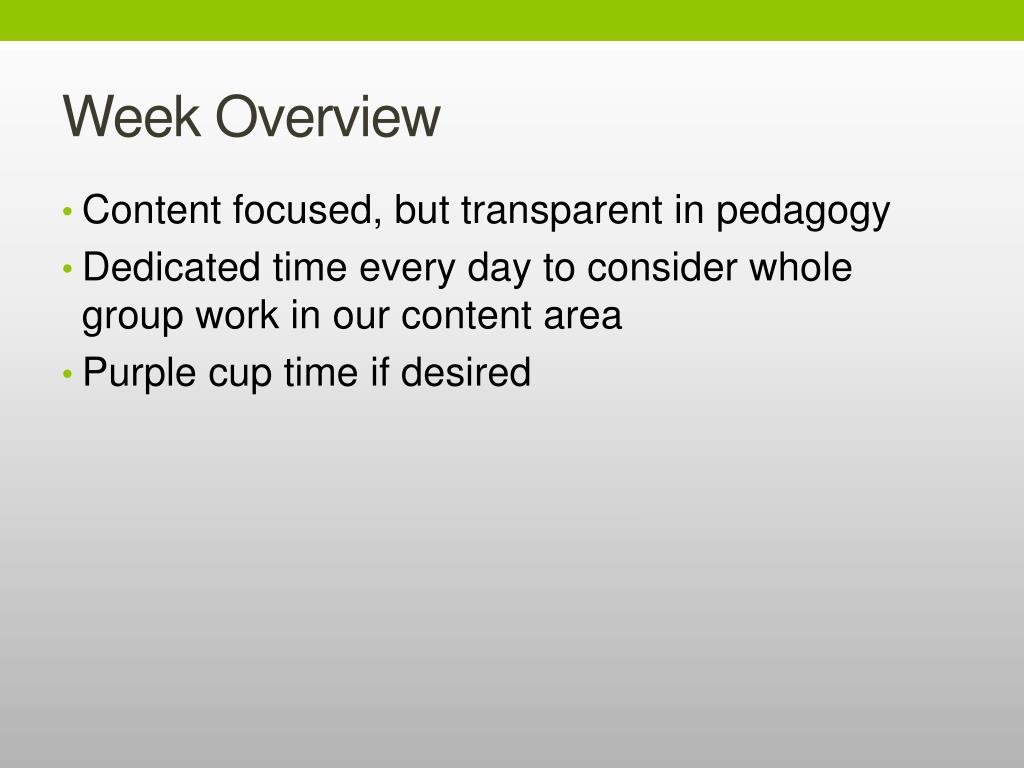 Week Overview

• Content focused, but transparent in pedagogy
• Dedicated time every day to consider whole group work in our content area
• Purple cup time if desired